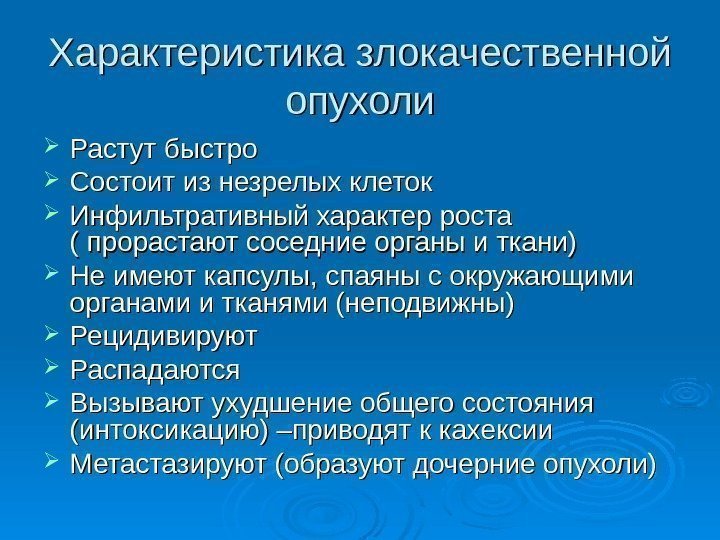 Характеристика злокачественной опухоли

➢ Растут быстро
➢ Состоит из незрелых клеток
➢ Инфильтративный характер роста ( прорастают соседние органы и ткани)
➢ Не имеют капсулы, спаяны с окружающими органами и тканями (неподвижны)
➢ Рецидивируют
➢ Распадаются
➢ Вызывают ухудшение общего состояния (интоксикацию) –приводят к кахексии
➢ Метастазируют (образуют дочерние опухоли)